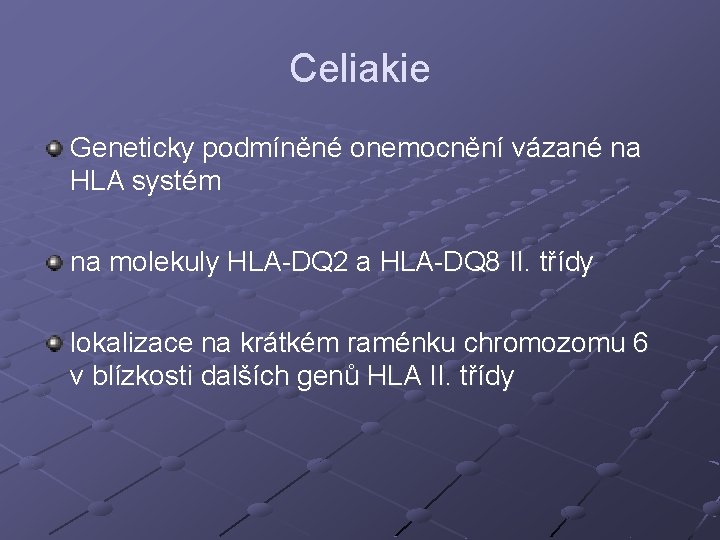 Celiakie

Geneticky podmíněné onemocnění vázané na HLA systém

na molekuly HLA-DQ2 a HLA-DQ8 II. třídy

lokalizace na krátkém raménku chromozomu 6 v blízkosti dalších genů HLA II. třídy